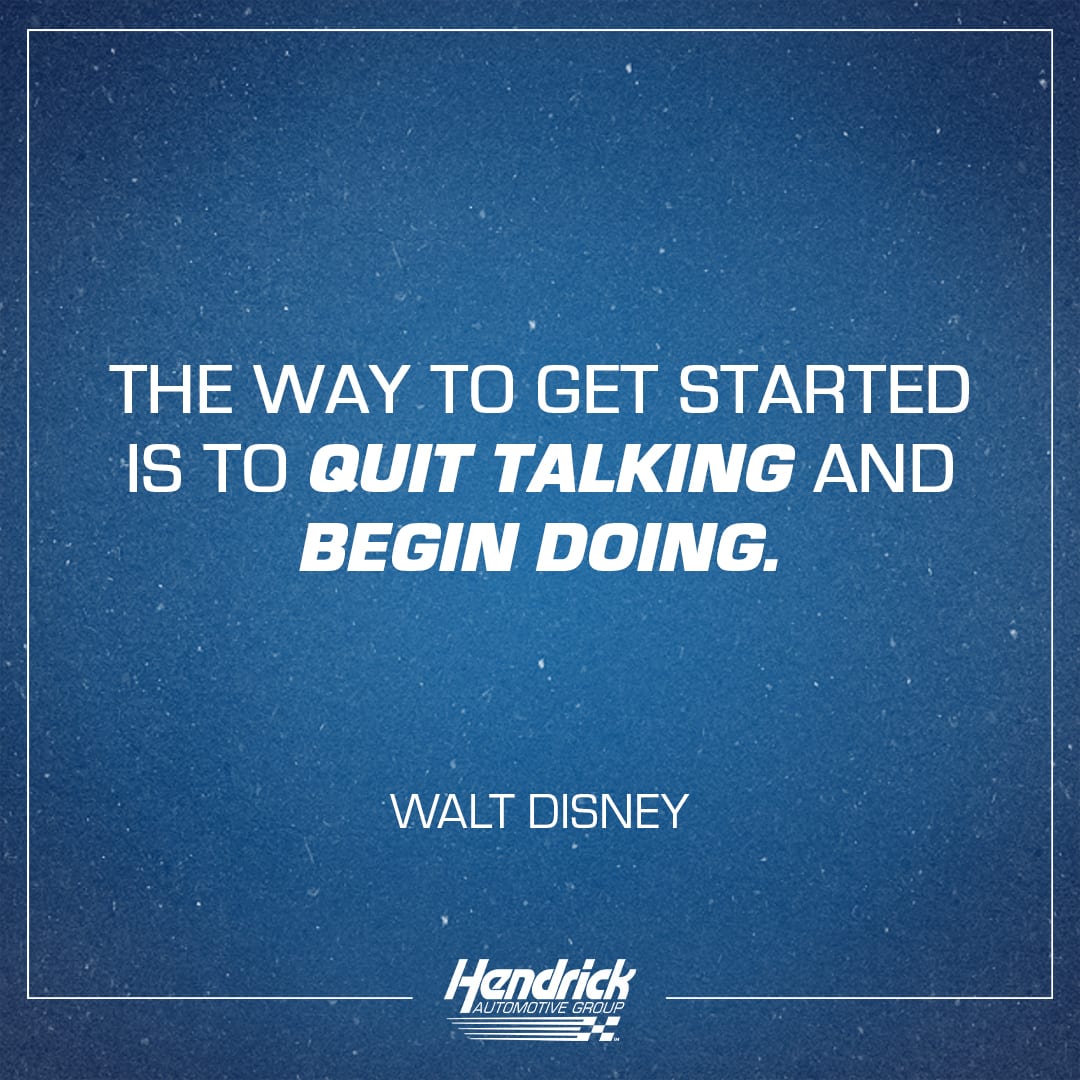 THE WAY TO GET STARTED IS TO QUIT TALKING AND BEGIN DOING.

WALT DISNEY

Hendrick
AUTOMOTIVE GROUP